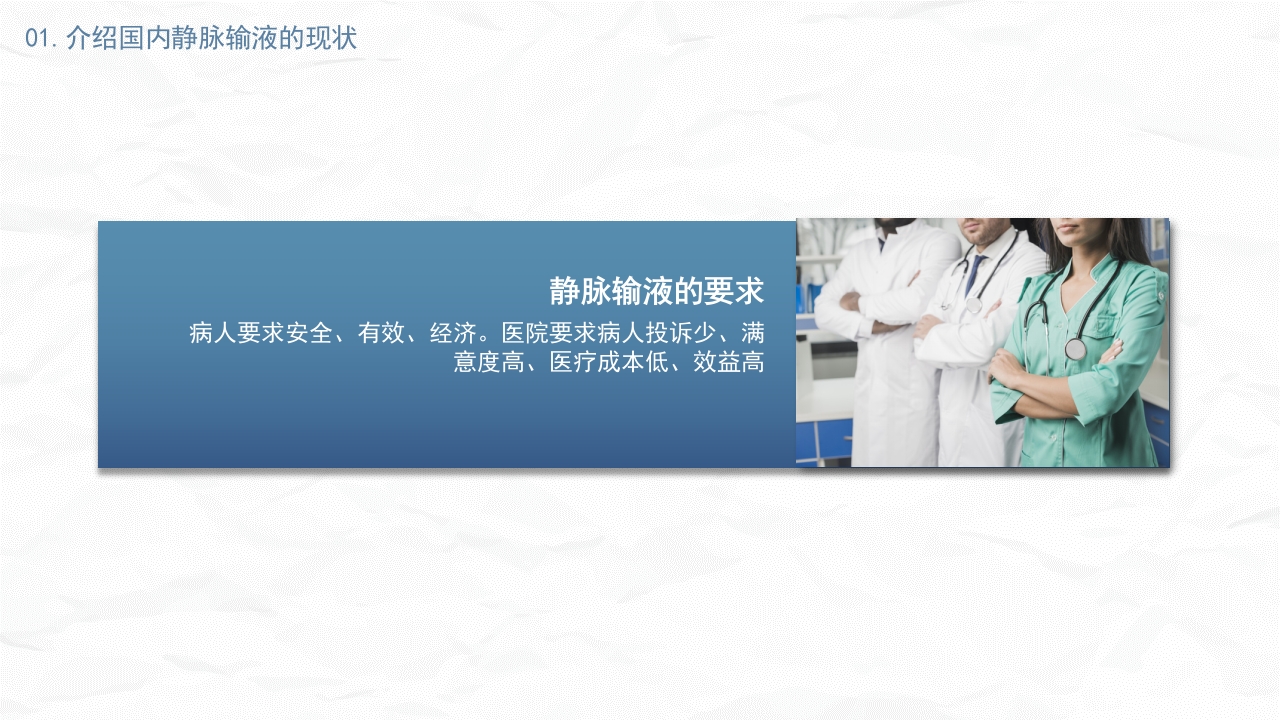 01. 介绍国内静脉输液的现状

静脉输液的要求

病人要求安全、有效、经济。医院要求病人投诉少、满意度高、医疗成本低、效益高